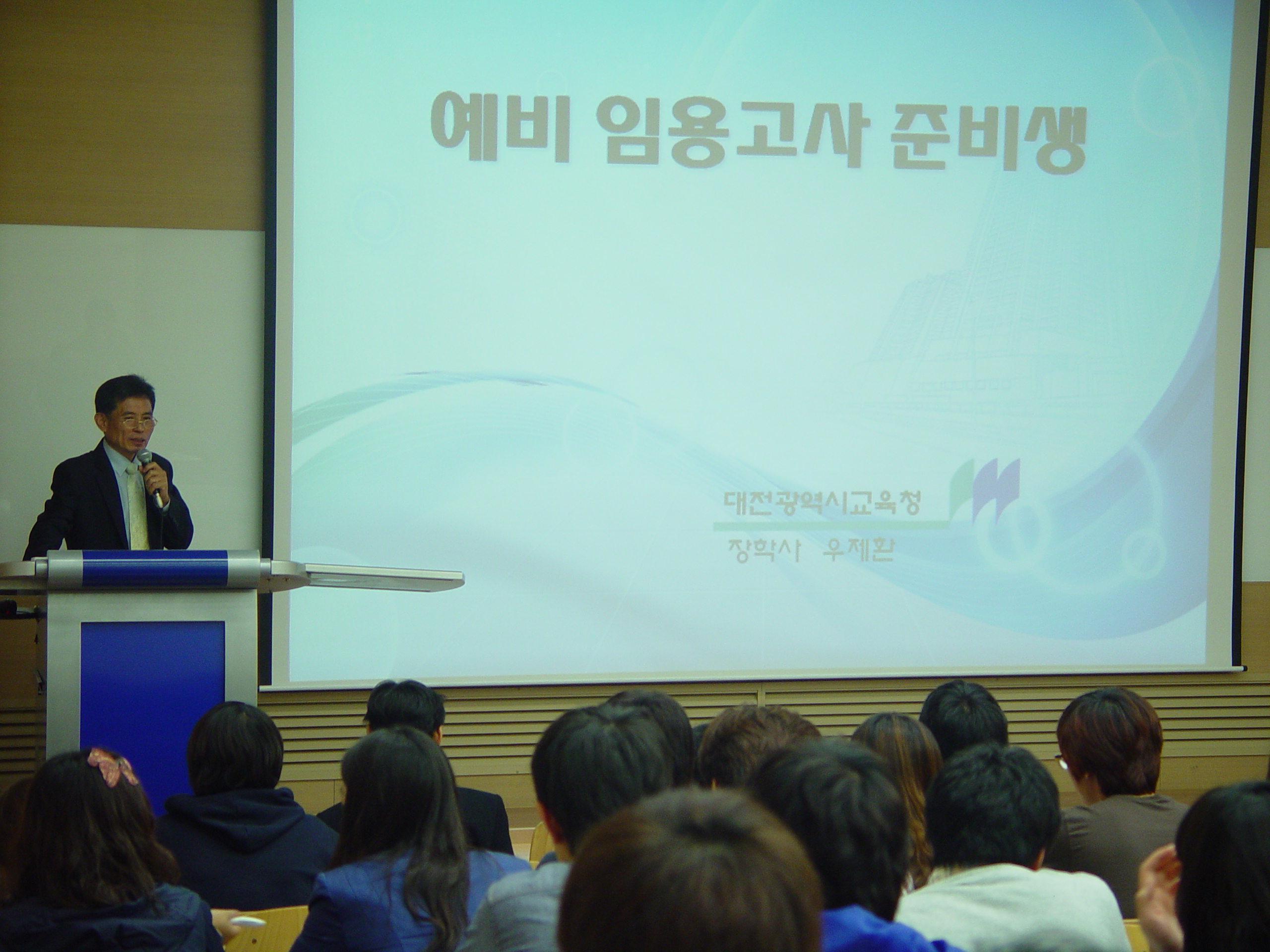 예비 임용고사 준비생

대전광역시교육청

장학사 우제환